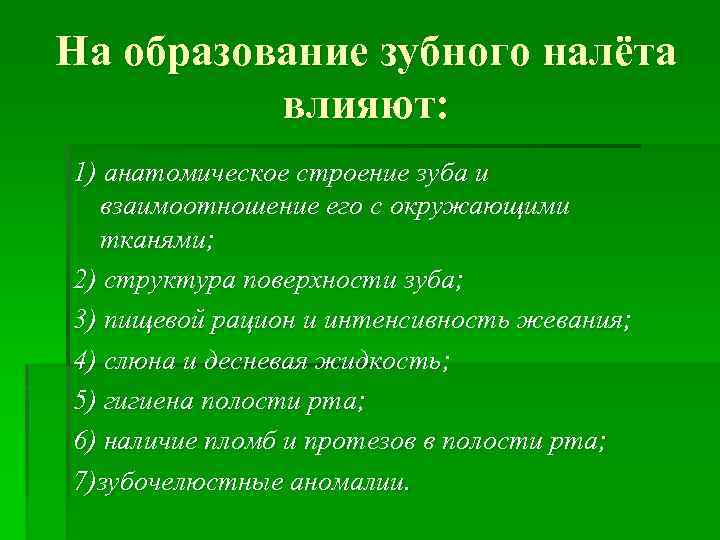 На образование зубного налёта влияют:

1) анатомическое строение зуба и взаимоотношение его с окружающими тканями;

2) структура поверхности зуба;

3) пищевой рацион и интенсивность жевания;

4) слюна и десневая жидкость;

5) гигиена полости рта;

6) наличие пломб и протезов в полости рта;

7)зубочелюстные аномалии.